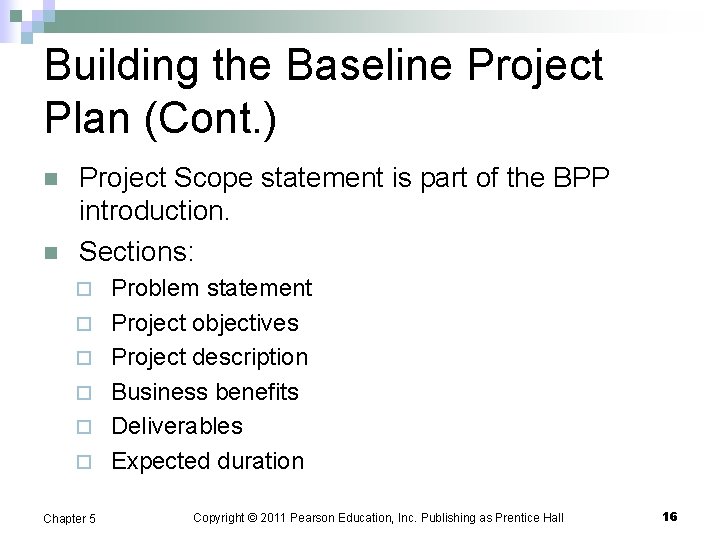 Building the Baseline Project Plan (Cont.)

Project Scope statement is part of the BPP introduction.

Sections:

Problem statement

Project objectives

Project description

Business benefits

Deliverables

Expected duration

Chapter 5

Copyright © 2011 Pearson Education, Inc. Publishing as Prentice Hall

16